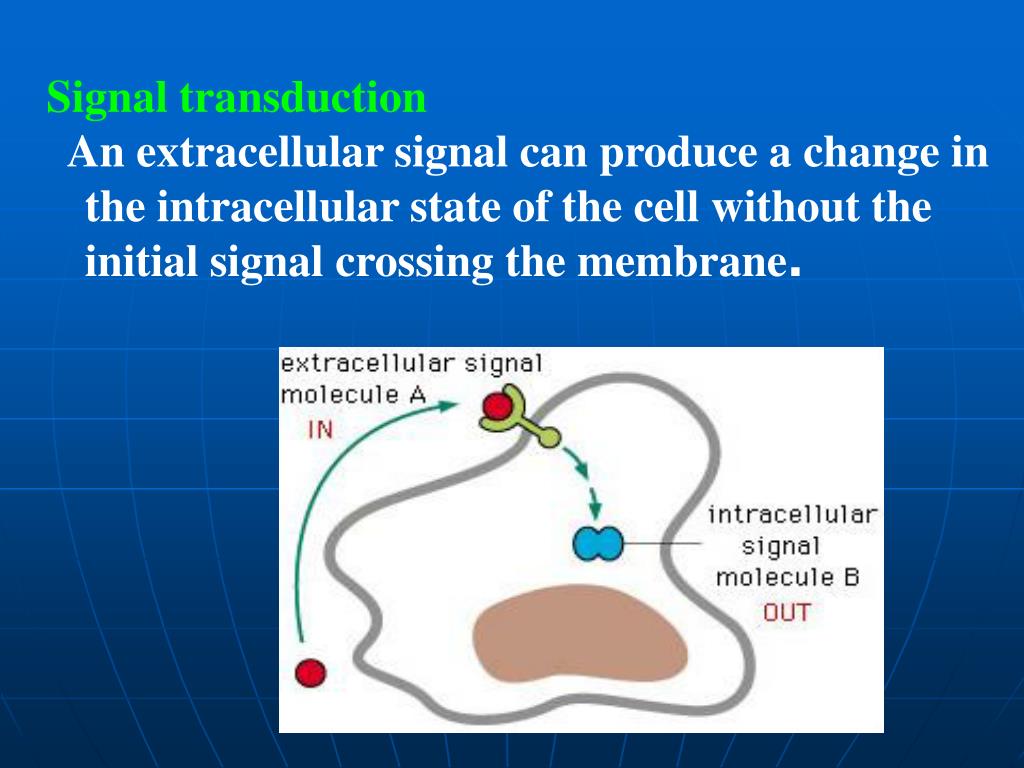 Signal transduction
An extracellular signal can produce a change in the intracellular state of the cell without the initial signal crossing the membrane.

extracellular signal molecule A
IN
intracellular signal molecule B
OUT